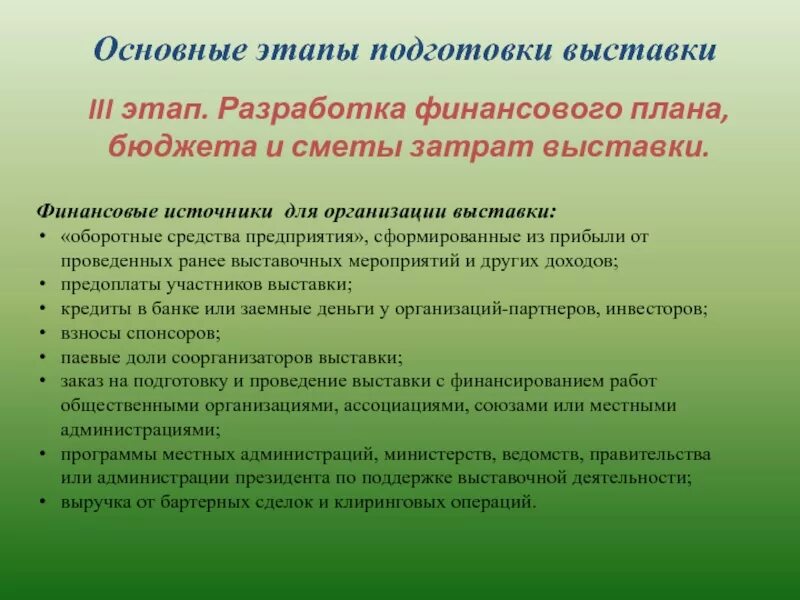 Основные этапы подготовки выставки

III этап. Разработка финансового плана, бюджета и сметы затрат выставки.

Финансовые источники для организации выставки:
• «оборотные средства предприятия», сформированные из прибыли от проведенных ранее выставочных мероприятий и других доходов;
• предоплаты участников выставки;
• кредиты в банке или заемные деньги у организаций-партнеров, инвесторов;
• взносы спонсоров;
• паевые доли соорганизаторов выставки;
• заказ на подготовку и проведение выставки с финансированием работ общественными организациями, ассоциациями, союзами или местными администрациями;
• программы местных администраций, министерств, ведомств, правительства или администрации президента по поддержке выставочной деятельности;
• выручка от бартерных сделок и клиринговых операций.